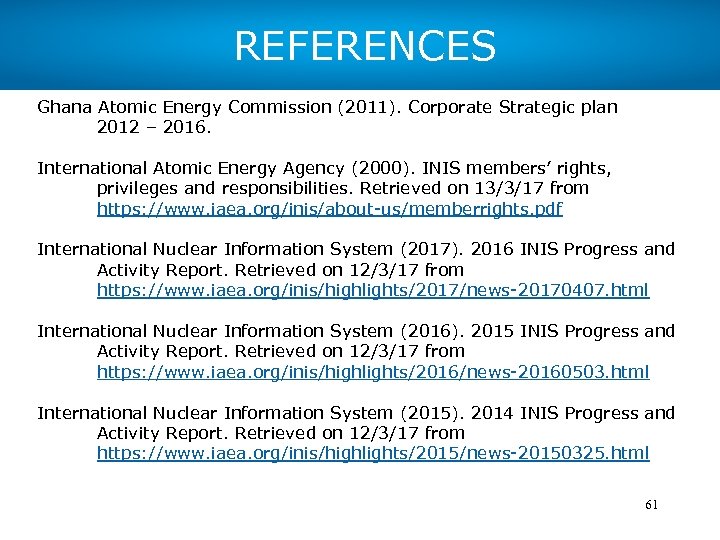 REFERENCES

Ghana Atomic Energy Commission (2011). Corporate Strategic plan 2012 – 2016.

International Atomic Energy Agency (2000). INIS members' rights, privileges and responsibilities. Retrieved on 13/3/17 from https://www.iaea.org/inis/about-us/memberrights.pdf

International Nuclear Information System (2017). 2016 INIS Progress and Activity Report. Retrieved on 12/3/17 from https://www.iaea.org/inis/highlights/2017/news-20170407.html

International Nuclear Information System (2016). 2015 INIS Progress and Activity Report. Retrieved on 12/3/17 from https://www.iaea.org/inis/highlights/2016/news-20160503.html

International Nuclear Information System (2015). 2014 INIS Progress and Activity Report. Retrieved on 12/3/17 from https://www.iaea.org/inis/highlights/2015/news-20150325.html

61